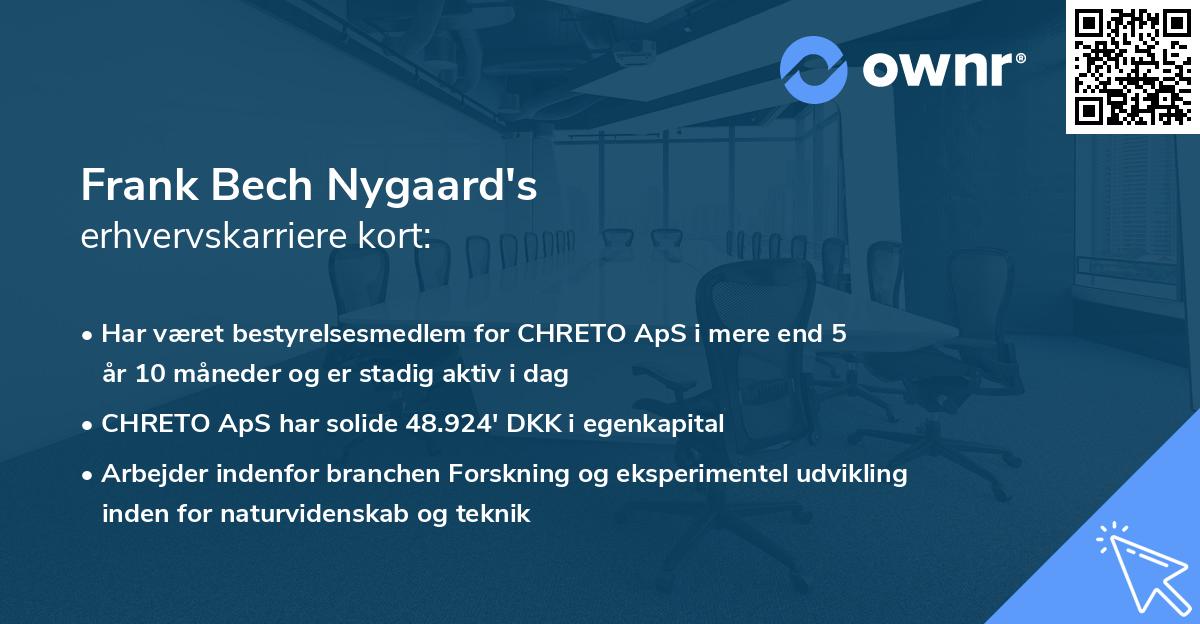 ownr®

Frank Bech Nygaard's
erhvervskarriere kort:

• Har været bestyrelsesmedlem for CHRETO ApS i mere end 5 år 10 måneder og er stadig aktiv i dag

• CHRETO ApS har solide 48.924' DKK i egenkapital

• Arbejder indenfor branchen Forskning og eksperimentel udvikling inden for naturvidenskab og teknik